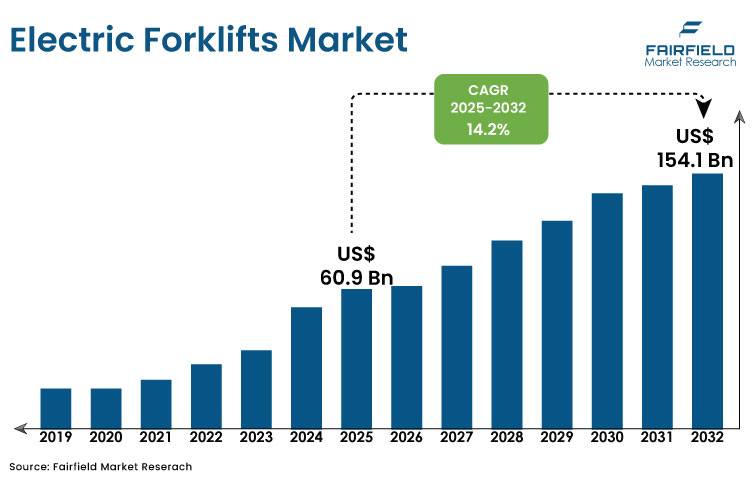 Electric Forklifts Market

FAIRFIELD
Market Research

CAGR
2025-2032
14.2%

US$
154.1 Bn

US$
60.9 Bn

2019 2020 2021 2022 2023 2024 2025 2026 2027 2028 2029 2030 2031 2032

Source: Fairfield Market Reserach